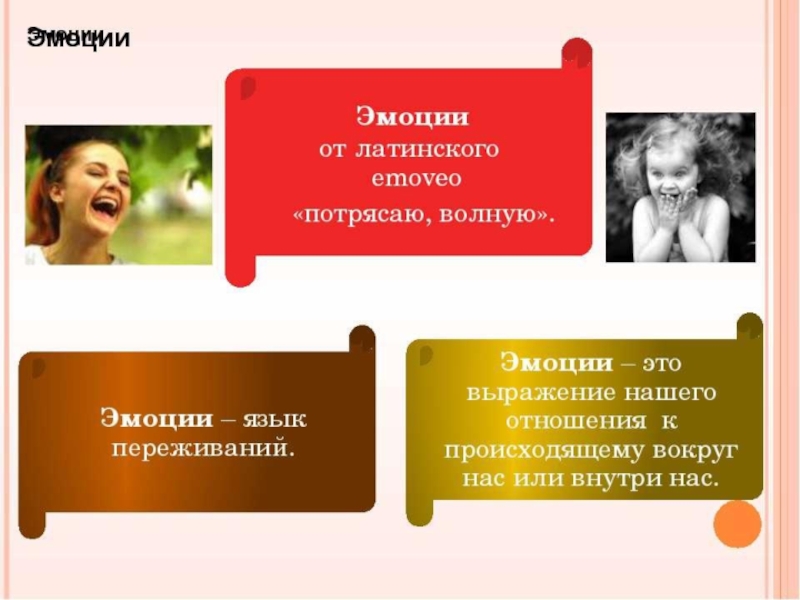 Эмоции

Эмоции
от латинского
emoveo
«потрясаю, волную».

Эмоции – язык переживаний.

Эмоции – это выражение нашего отношения к происходящему вокруг нас или внутри нас.